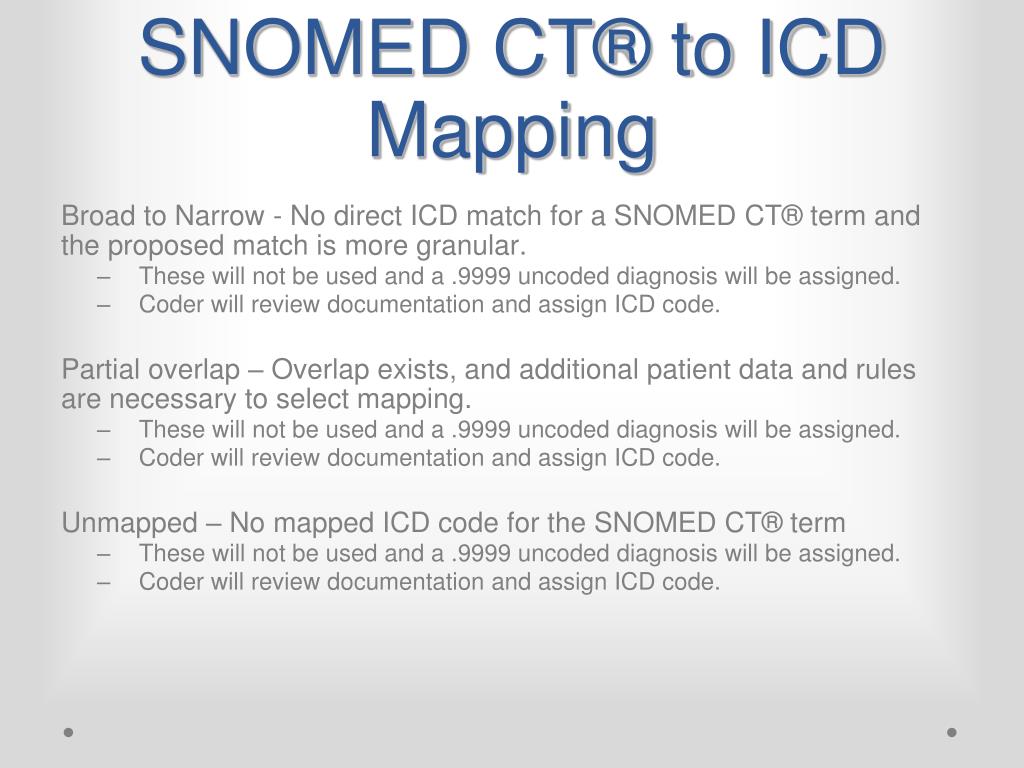 SNOMED CT® to ICD Mapping

Broad to Narrow - No direct ICD match for a SNOMED CT® term and the proposed match is more granular.
– These will not be used and a .9999 uncoded diagnosis will be assigned.
– Coder will review documentation and assign ICD code.

Partial overlap – Overlap exists, and additional patient data and rules are necessary to select mapping.
– These will not be used and a .9999 uncoded diagnosis will be assigned.
– Coder will review documentation and assign ICD code.

Unmapped – No mapped ICD code for the SNOMED CT® term
– These will not be used and a .9999 uncoded diagnosis will be assigned.
– Coder will review documentation and assign ICD code.